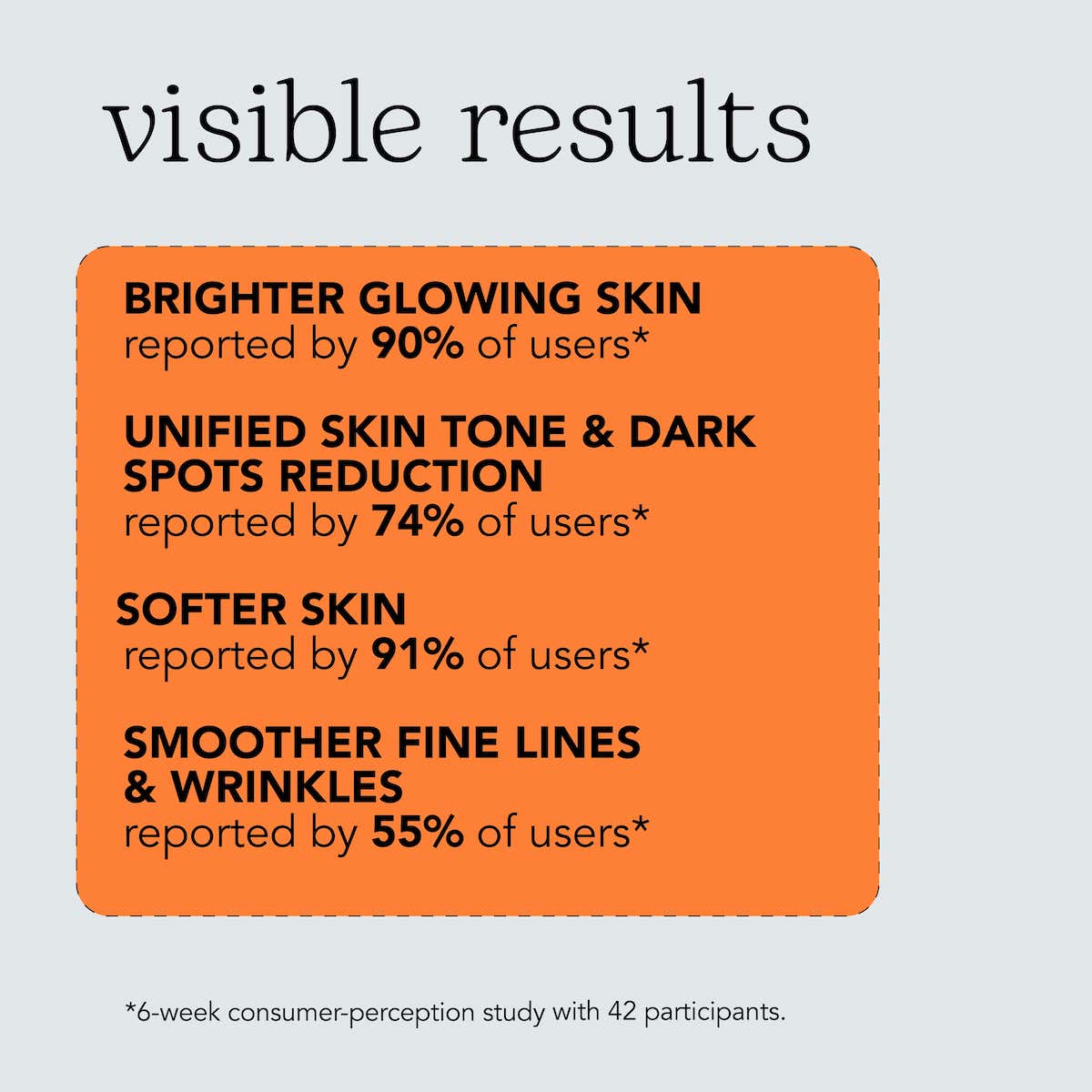 visible results

BRIGHTER GLOWING SKIN
reported by 90% of users*

UNIFIED SKIN TONE & DARK SPOTS REDUCTION
reported by 74% of users*

SOFTER SKIN
reported by 91% of users*

SMOOTHER FINE LINES & WRINKLES
reported by 55% of users*

*6-week consumer-perception study with 42 participants.